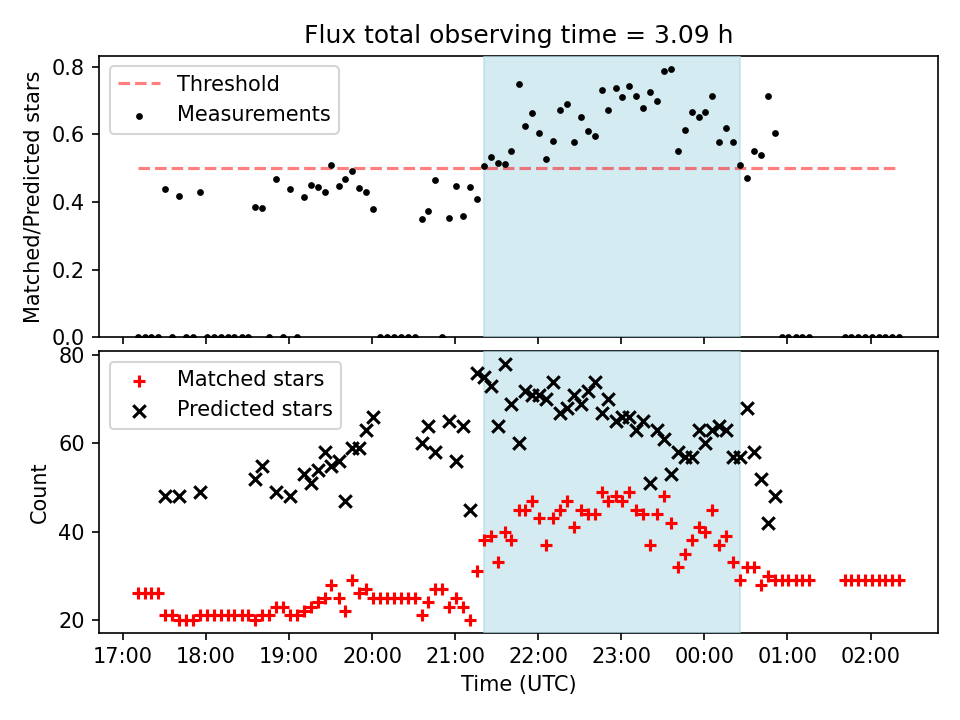 Flux total observing time = 3.09 h

Threshold
Measurements

Matched/Predicted stars
0.8
0.6
0.4
0.2
0.0

Matched stars
Predicted stars

Count
80
60
40
20

17:00 18:00 19:00 20:00 21:00 22:00 23:00 00:00 01:00 02:00
Time (UTC)